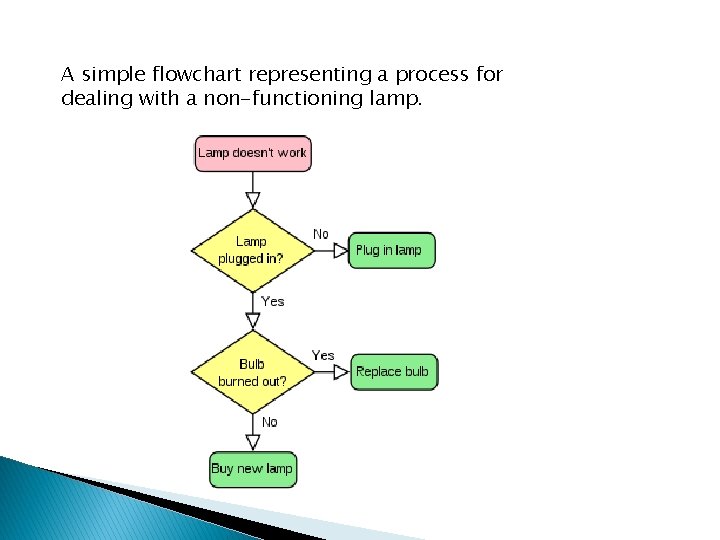 A simple flowchart representing a process for dealing with a non-functioning lamp.

Lamp doesn't work

Lamp plugged in?

No

Plug in lamp

Yes

Bulb burned out?

Yes

Replace bulb

No

Buy new lamp